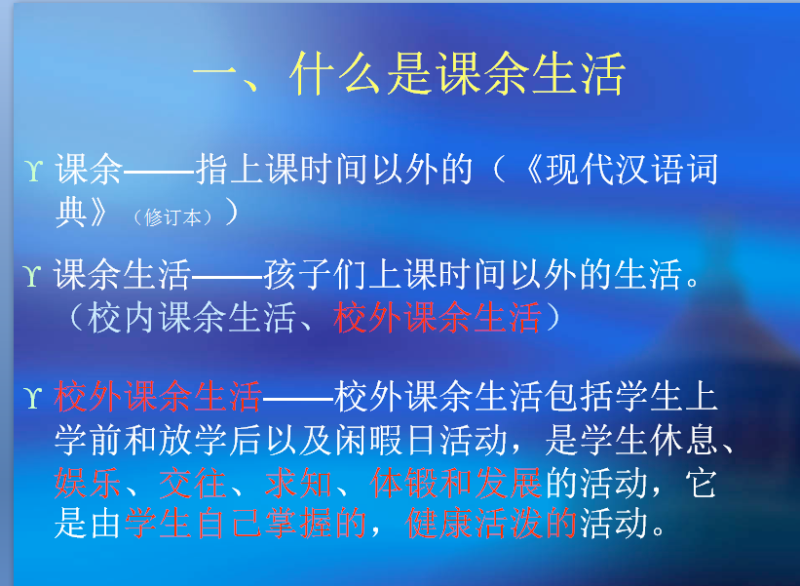 一、什么是课余生活

ϒ 课余——指上课时间以外的（《现代汉语词典》（修订本））

ϒ 课余生活——孩子们上课时间以外的生活。（校内课余生活、校外课余生活）

ϒ 校外课余生活——校外课余生活包括学生上学前和放学后以及闲暇日活动，是学生休息、娱乐、交往、求知、体锻和发展的活动，它是由学生自己掌握的，健康活泼的活动。